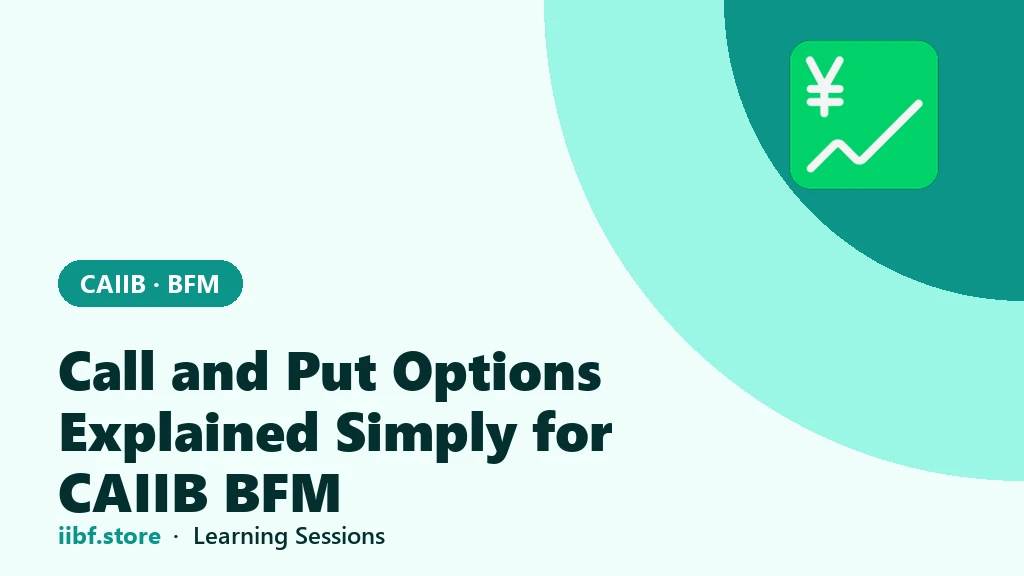 ¥

CAIIB · BFM

Call and Put Options Explained Simply for CAIIB BFM

iibf.store · Learning Sessions